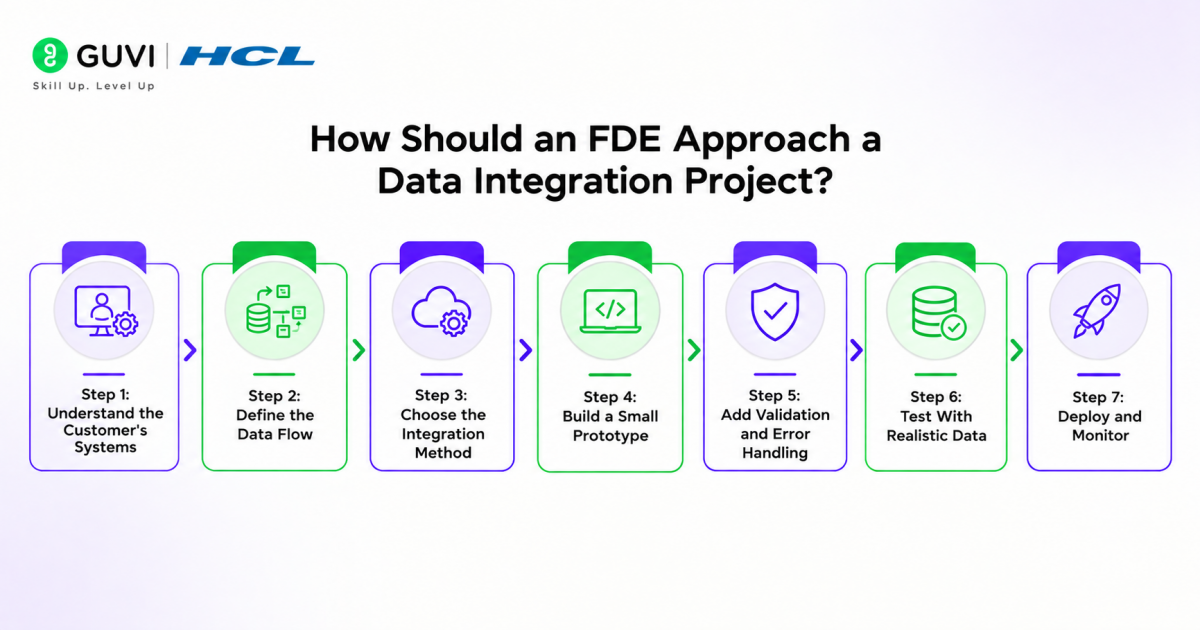 GUVI | HCL
Skill Up. Level Up

How Should an FDE Approach a Data Integration Project?

Step 1: Understand the Customer's Systems

Step 2: Define the Data Flow

Step 3: Choose the Integration Method

Step 4: Build a Small Prototype

Step 5: Add Validation and Error Handling

Step 6: Test With Realistic Data

Step 7: Deploy and Monitor